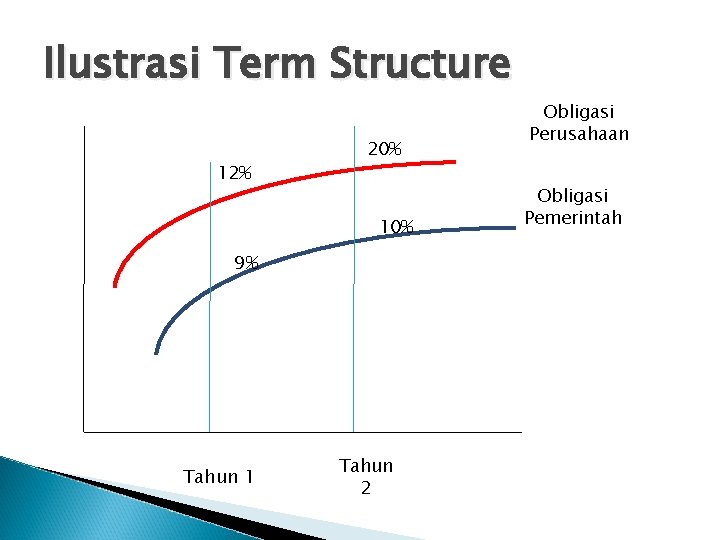 Ilustrasi Term Structure

Obligasi Perusahaan

20%

12%

Obligasi Pemerintah

10%

9%

Tahun 1

Tahun 2